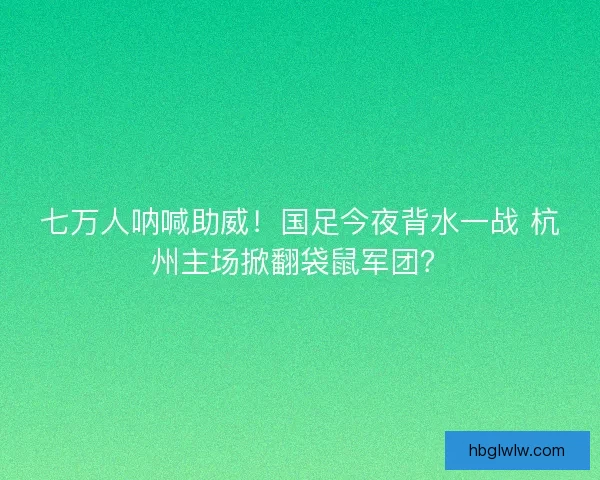 七万人呐喊助威！国足今夜背水一战 杭州主场掀翻袋鼠军团?

hbglwlw.com